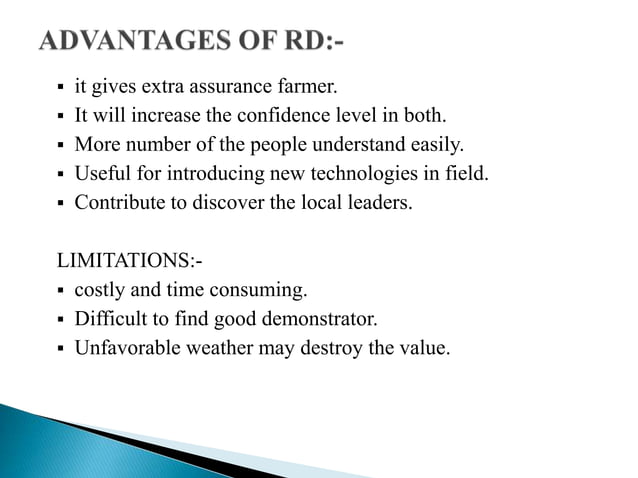 ADVANTAGES OF RD:-

▪ it gives extra assurance farmer.
▪ It will increase the confidence level in both.
▪ More number of the people understand easily.
▪ Useful for introducing new technologies in field.
▪ Contribute to discover the local leaders.

LIMITATIONS:-
▪ costly and time consuming.
▪ Difficult to find good demonstrator.
▪ Unfavorable weather may destroy the value.